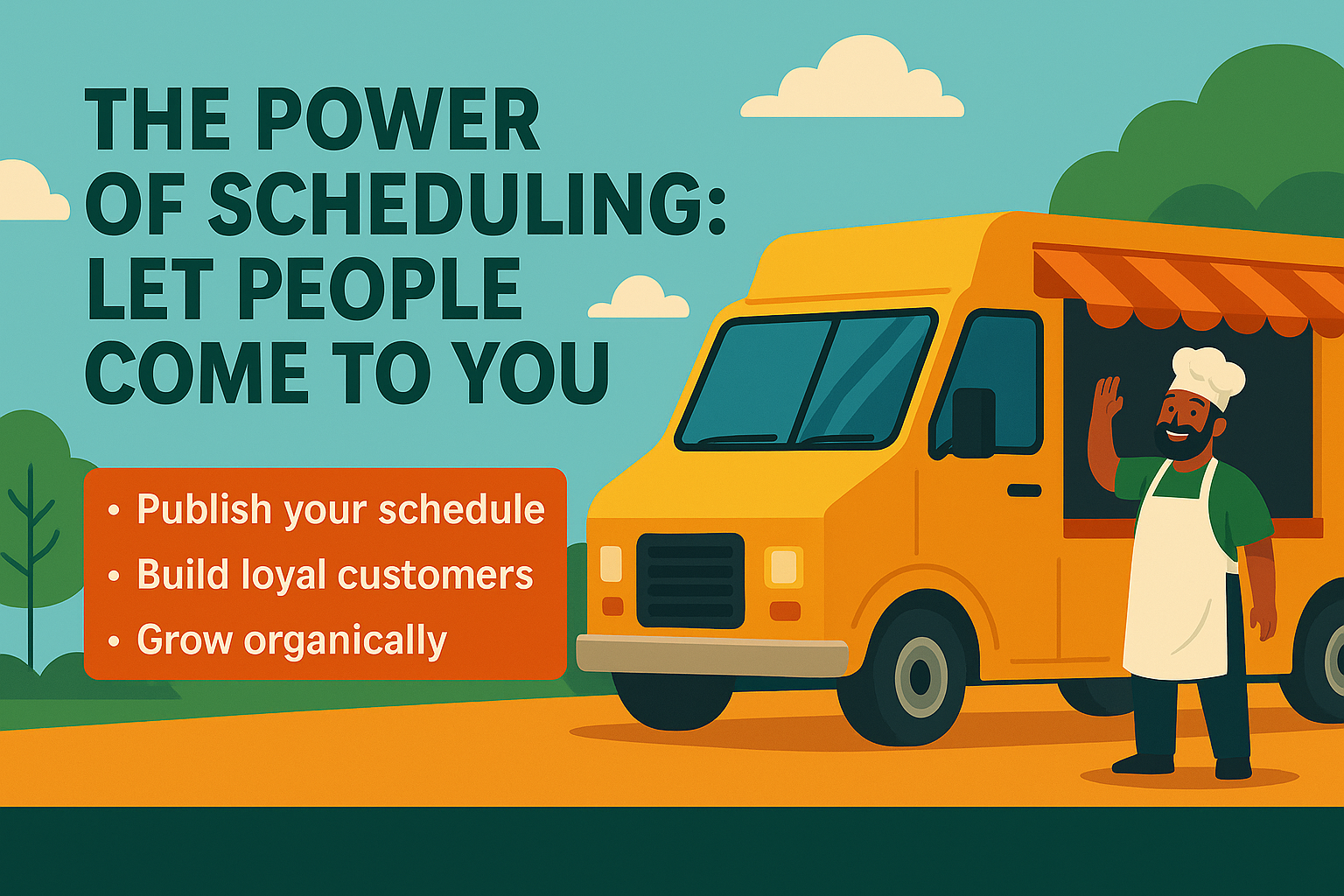 THE POWER OF SCHEDULING: LET PEOPLE COME TO YOU

• Publish your schedule
• Build loyal customers
• Grow organically